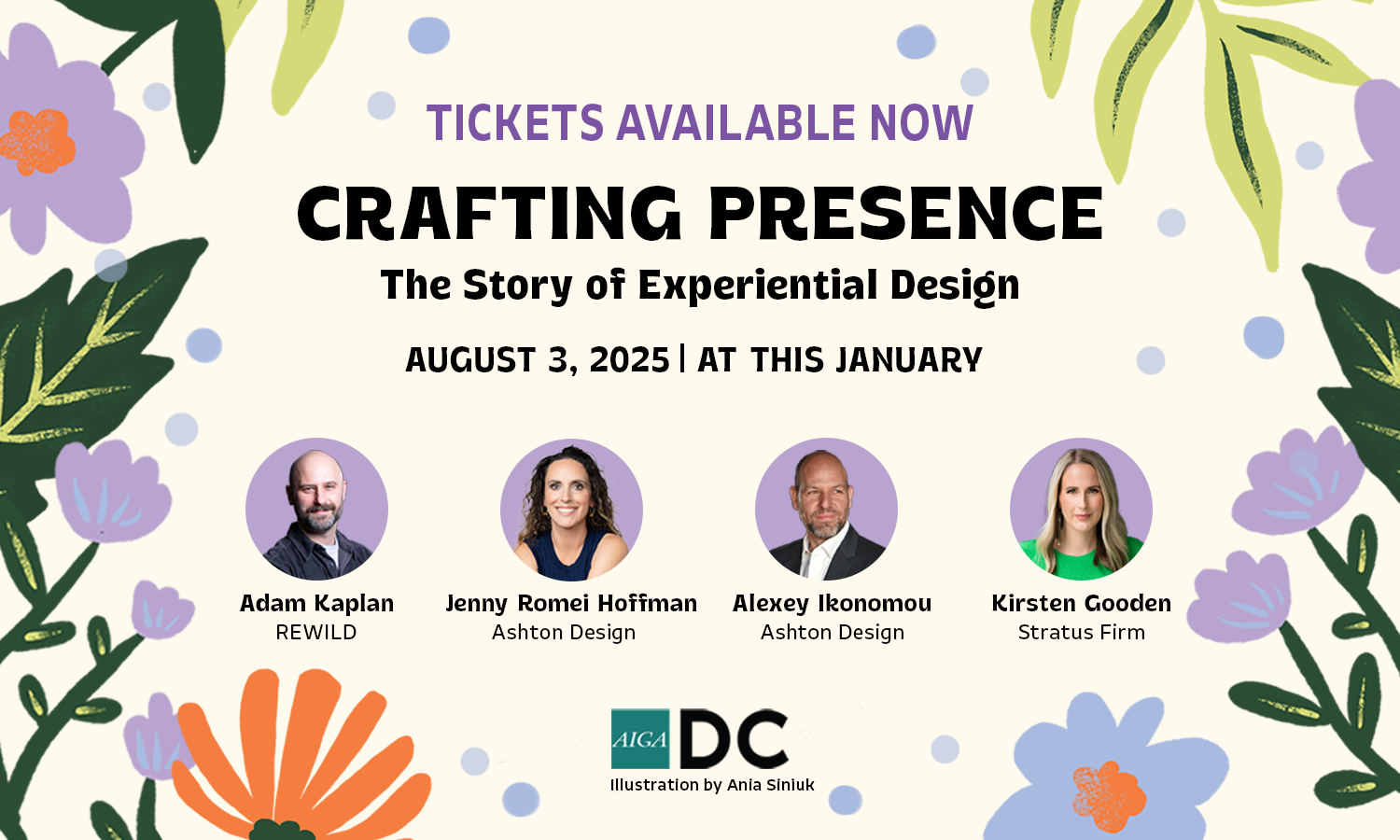 TICKETS AVAILABLE NOW

CRAFTING PRESENCE

The Story of Experiential Design

AUGUST 3, 2025 | AT THIS JANUARY

Adam Kaplan
REWILD

Jenny Romei Hoffman
Ashton Design

Alexey Ikonomou
Ashton Design

Kirsten Gooden
Stratus Firm

AIGA DC

Illustration by Ania Siniuk